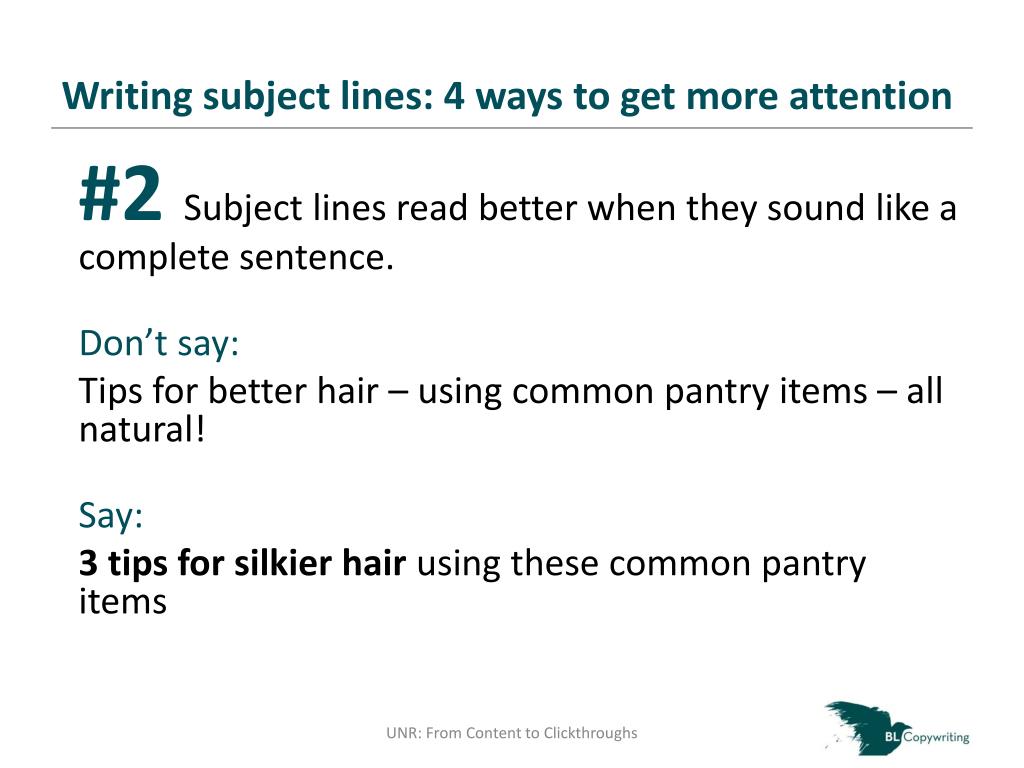 Writing subject lines: 4 ways to get more attention

#2 Subject lines read better when they sound like a complete sentence.

Don’t say:

Tips for better hair – using common pantry items – all natural!

Say:

3 tips for silkier hair using these common pantry items

UNR: From Content to Clickthroughs

BL Copywriting